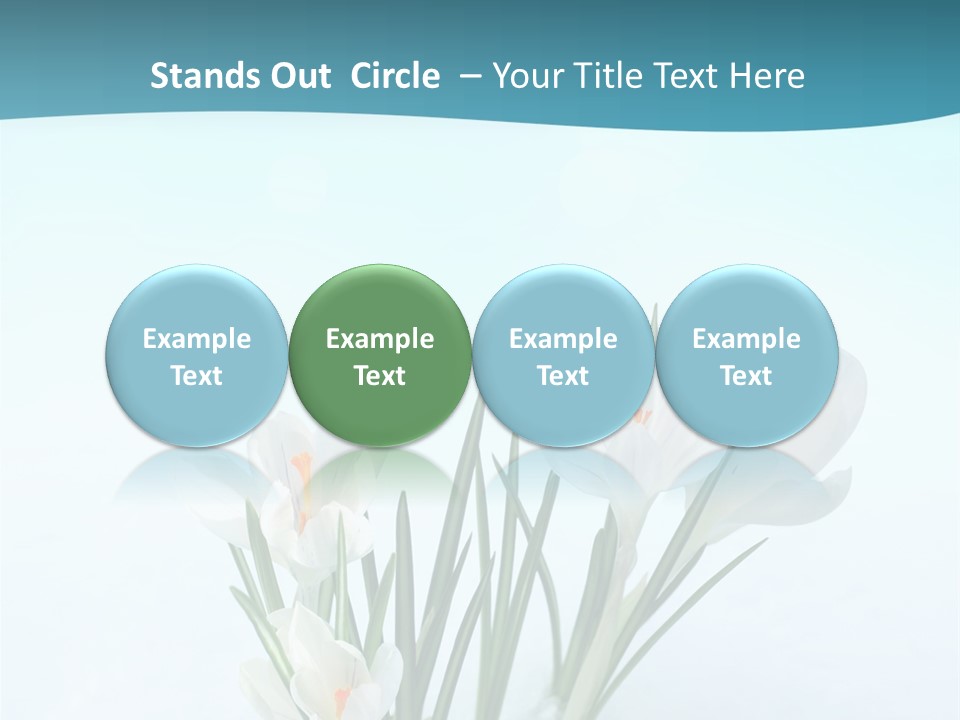 Stands Out Circle – Your Title Text Here

Example Text

Example Text

Example Text

Example Text